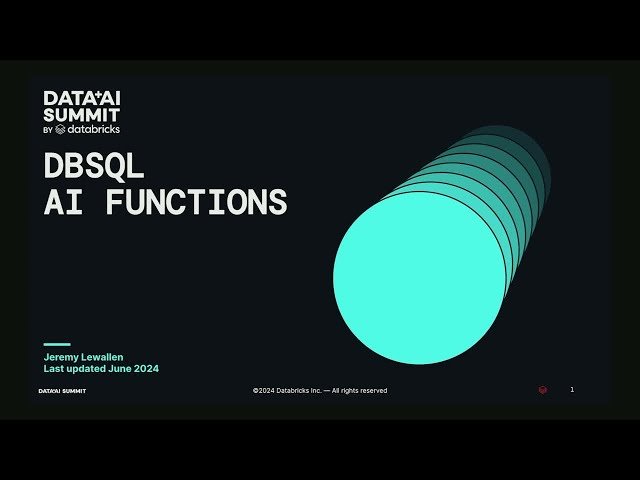 DATA+AI SUMMIT BY databricks

DBSQL
AI FUNCTIONS

Jeremy Lewallen
Last updated June 2024

DATA+AI SUMMIT

©2024 Databricks Inc. — All rights reserved

1